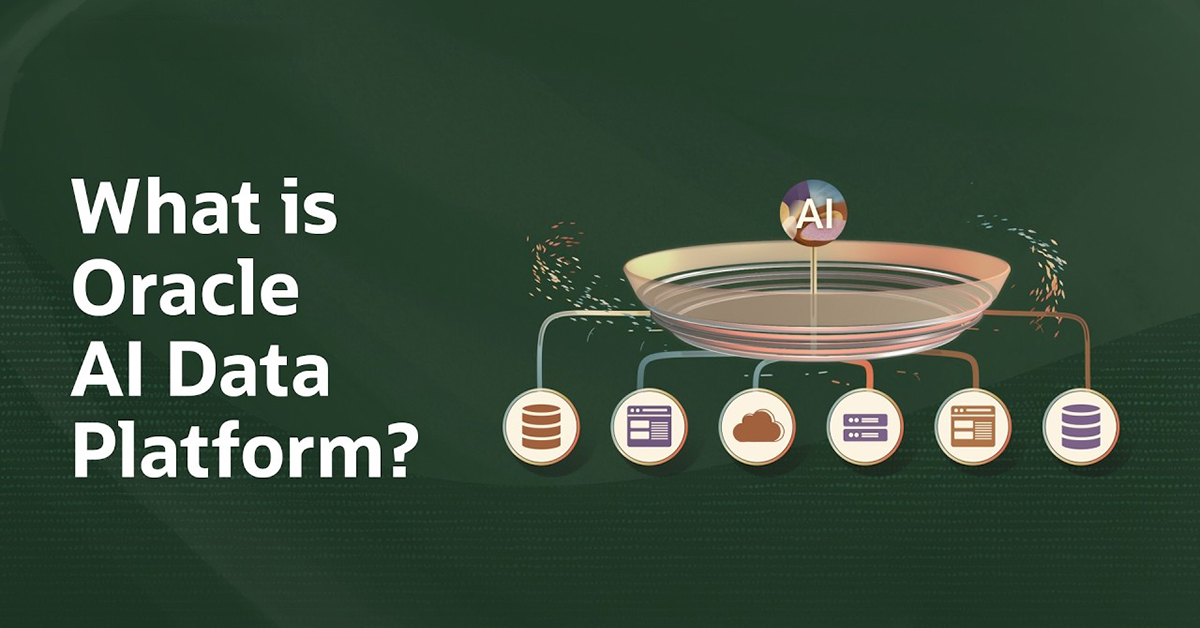 What is Oracle AI Data Platform?

AI